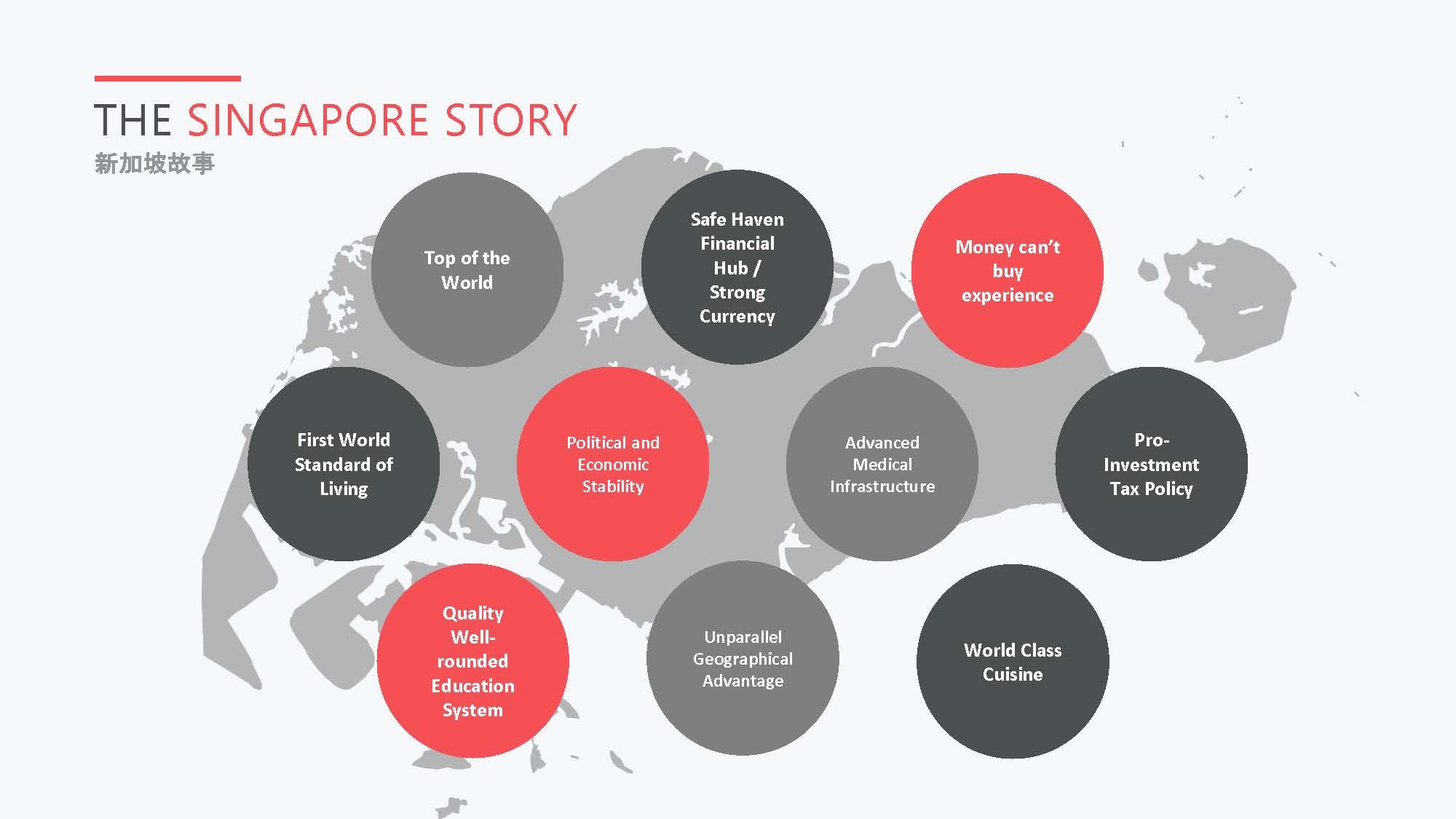 THE SINGAPORE STORY
新加坡故事

Top of the World

Safe Haven Financial Hub / Strong Currency

Money can't buy experience

First World Standard of Living

Political and Economic Stability

Advanced Medical Infrastructure

Pro-Investment Tax Policy

Quality Well-rounded Education System

Unparallel Geographical Advantage

World Class Cuisine